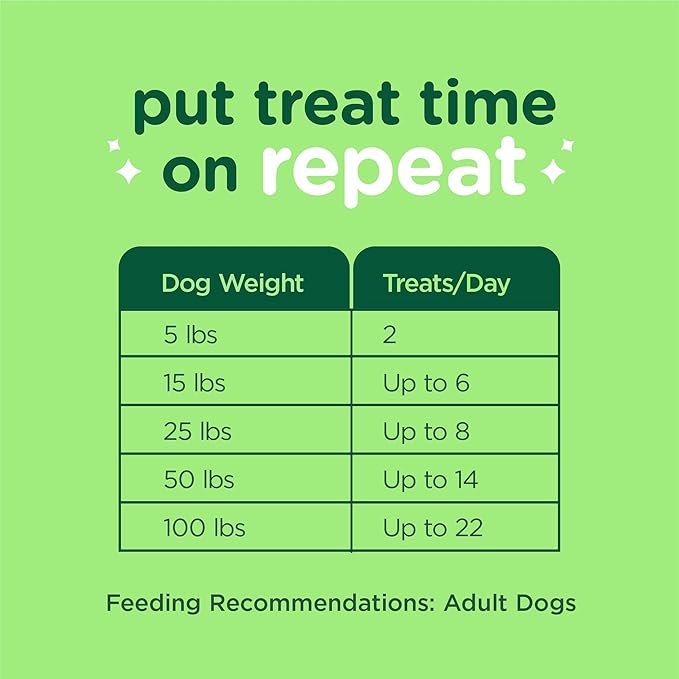 put treat time on repeat

| Dog Weight | Treats/Day |
|---|---|
| 5 lbs | 2 |
| 15 lbs | Up to 6 |
| 25 lbs | Up to 8 |
| 50 lbs | Up to 14 |
| 100 lbs | Up to 22 |

Feeding Recommendations: Adult Dogs